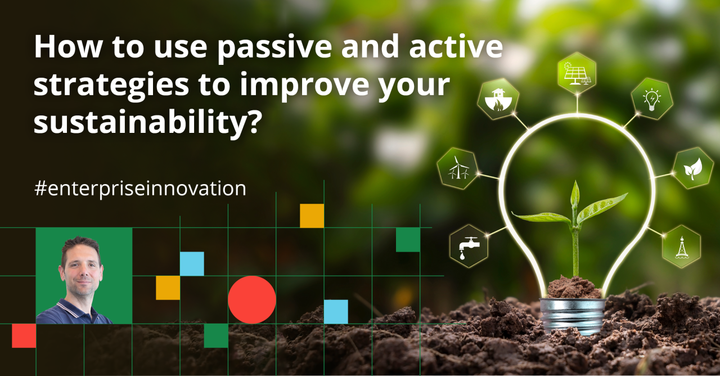 How to use passive and active strategies to improve your sustainability?

#enterpriseinnovation